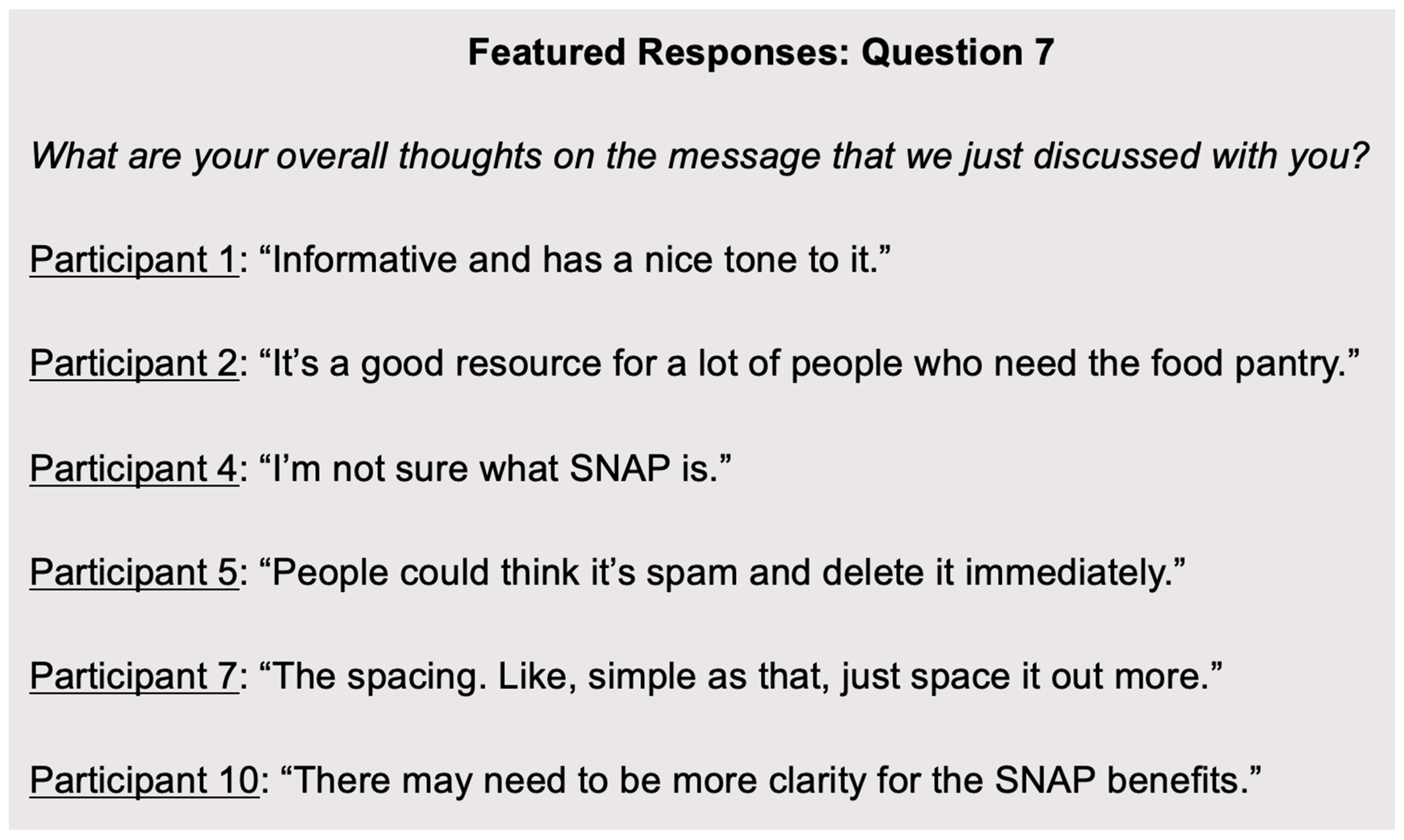 Featured Responses: Question 7

What are your overall thoughts on the message that we just discussed with you?

Participant 1: “Informative and has a nice tone to it.”

Participant 2: “It’s a good resource for a lot of people who need the food pantry.”

Participant 4: “I’m not sure what SNAP is.”

Participant 5: “People could think it’s spam and delete it immediately.”

Participant 7: “The spacing. Like, simple as that, just space it out more.”

Participant 10: “There may need to be more clarity for the SNAP benefits.”